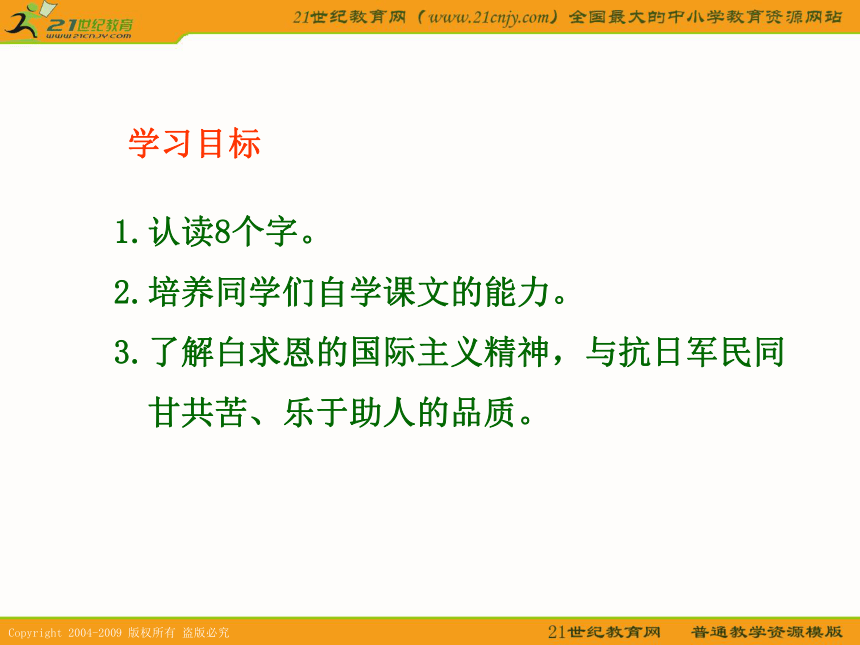 21世纪教育
www.21cnjy.com

21世纪教育网（www.21cnjy.com）全国最大的中小学教育资源网站

学习目标

1.认读8个字。

2.培养同学们自学课文的能力。

3.了解白求恩的国际主义精神，与抗日军民同甘共苦、乐于助人的品质。

Copyright 2004-2009 版权所有 盗版必究

21世纪教育网 普通教学资源模版